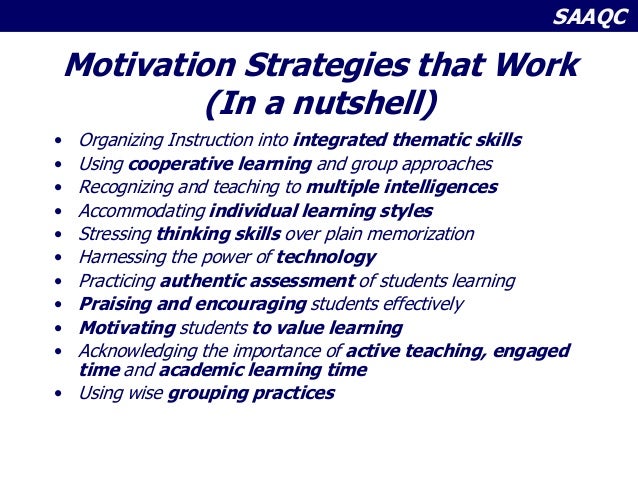 SAAQC

Motivation Strategies that Work (In a nutshell)

• Organizing Instruction into integrated thematic skills
• Using cooperative learning and group approaches
• Recognizing and teaching to multiple intelligences
• Accommodating individual learning styles
• Stressing thinking skills over plain memorization
• Harnessing the power of technology
• Practicing authentic assessment of students learning
• Praising and encouraging students effectively
• Motivating students to value learning
• Acknowledging the importance of active teaching, engaged time and academic learning time
• Using wise grouping practices